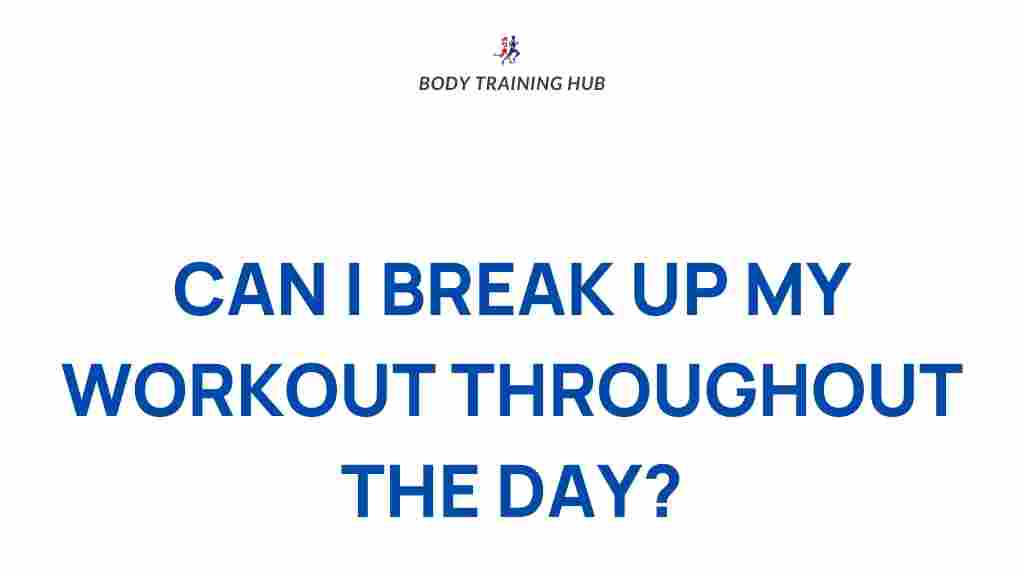 BODY TRAINING HUB

CAN I BREAK UP MY WORKOUT THROUGHOUT THE DAY?